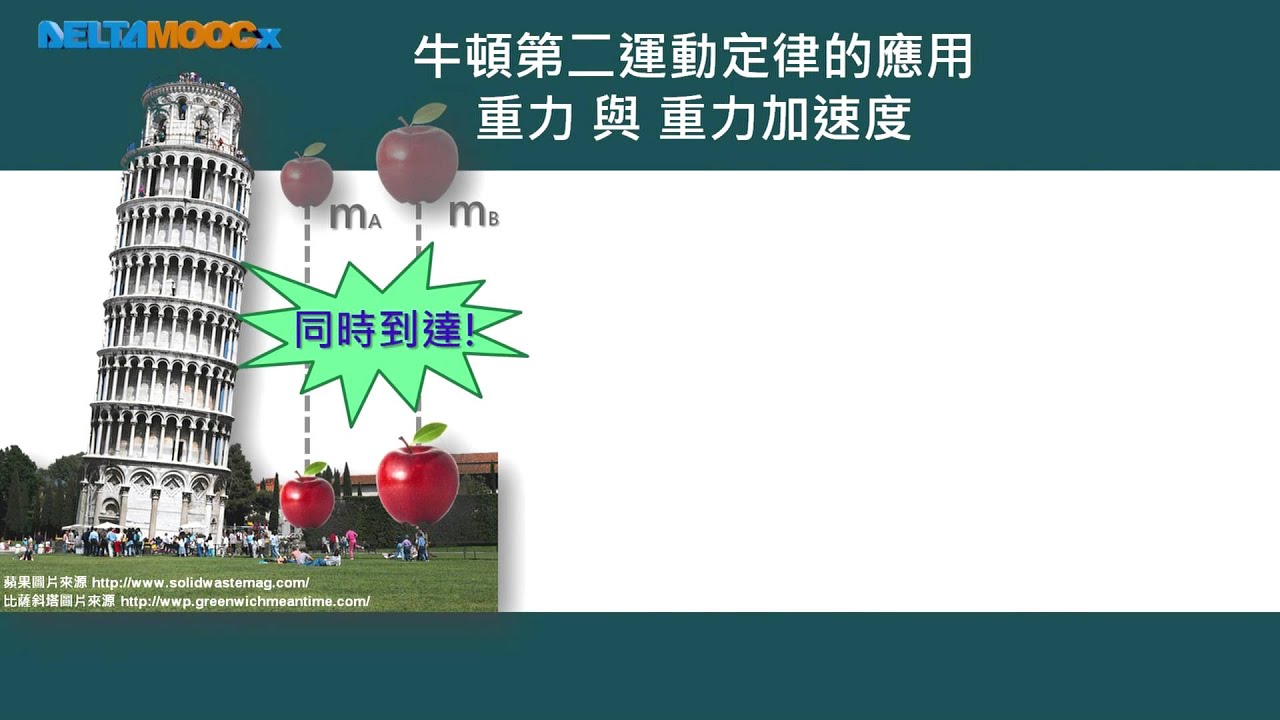 DELTAMOOCx

牛頓第二運動定律的應用
重力 與 重力加速度

$m_A$ $m_B$

同時到達!

蘋果圖片來源 http://www.solidwastemag.com/
比薩斜塔圖片來源 http://wwp.greenwichmeantime.com/